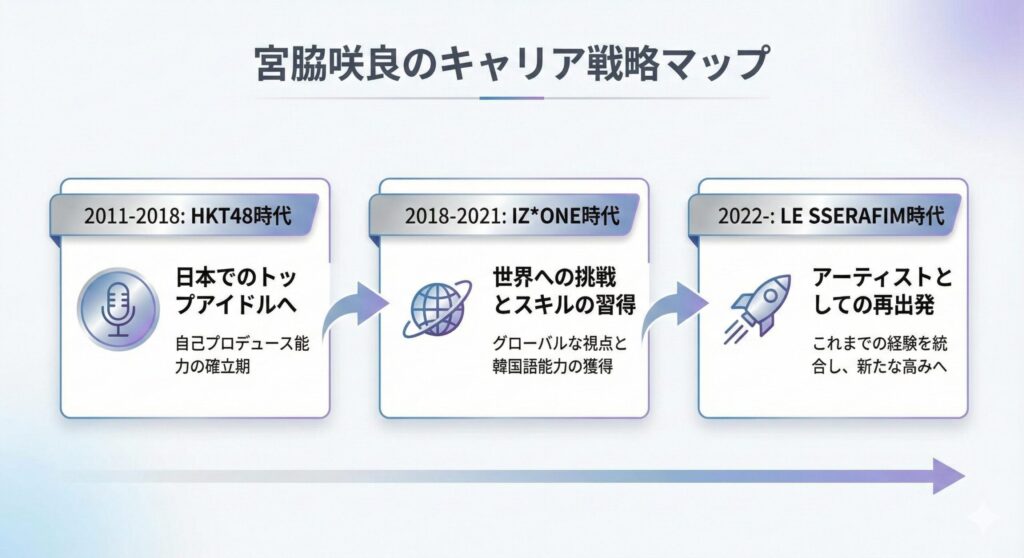 宮脇咲良のキャリア戦略マップ

2011-2018: HKT48時代

日本でのトップアイドルへ

自己プロデュース能力の確立期

2018-2021: IZ*ONE時代

世界への挑戦とスキルの習得

グローバルな視点と韓国語能力の獲得

2022-: LE SSERAFIM時代

アーティストとしての再出発

これまでの経験を統合し、新たな高みへ